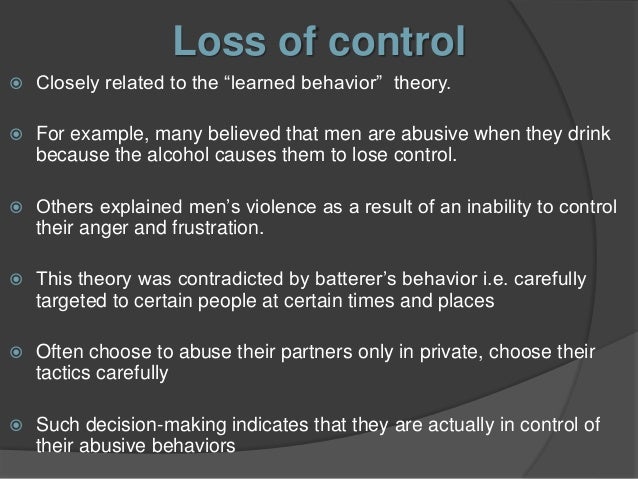 Loss of control

Closely related to the “learned behavior” theory.

For example, many believed that men are abusive when they drink because the alcohol causes them to lose control.

Others explained men’s violence as a result of an inability to control their anger and frustration.

This theory was contradicted by batterer’s behavior i.e. carefully targeted to certain people at certain times and places

Often choose to abuse their partners only in private, choose their tactics carefully

Such decision-making indicates that they are actually in control of their abusive behaviors